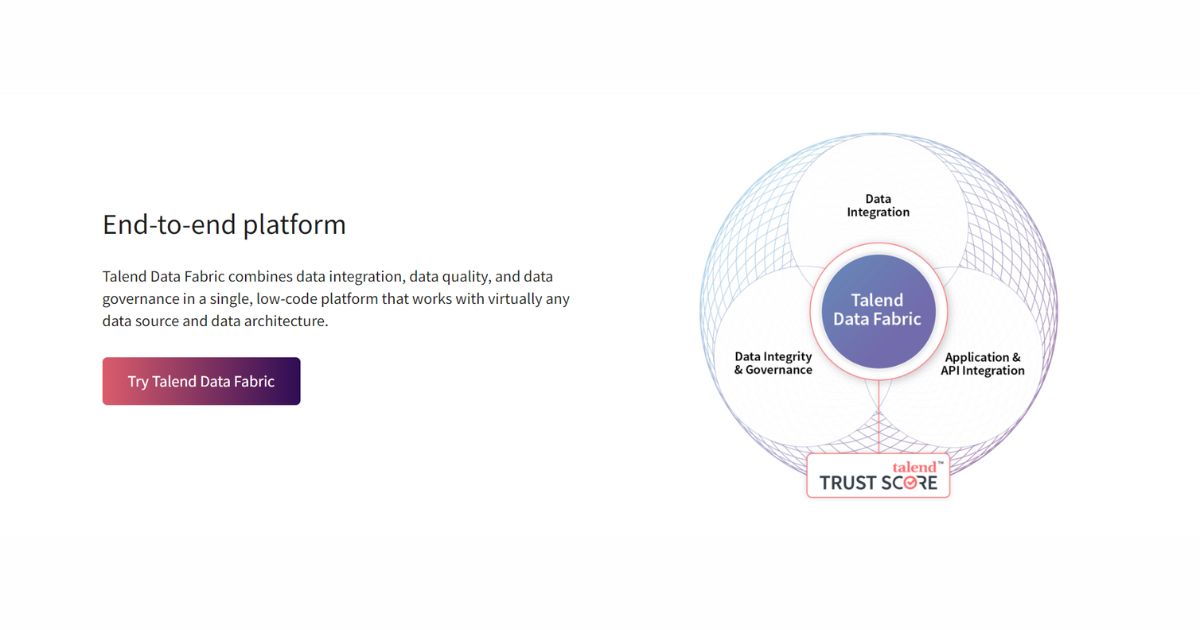 End-to-end platform

Talend Data Fabric combines data integration, data quality, and data governance in a single, low-code platform that works with virtually any data source and data architecture.

Try Talend Data Fabric

Data Integration

Talend Data Fabric

Data Integrity & Governance

Application & API Integration

talend™ TRUST SCORE